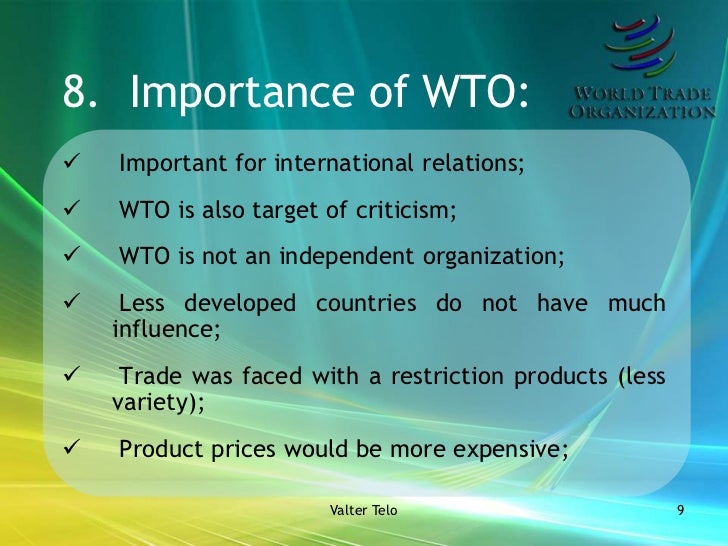 8. Importance of WTO:

WORLD TRADE ORGANIZATION

✓ Important for international relations;

✓ WTO is also target of criticism;

✓ WTO is not an independent organization;

✓ Less developed countries do not have much influence;

✓ Trade was faced with a restriction products (less variety);

✓ Product prices would be more expensive;

Valter Telo

9